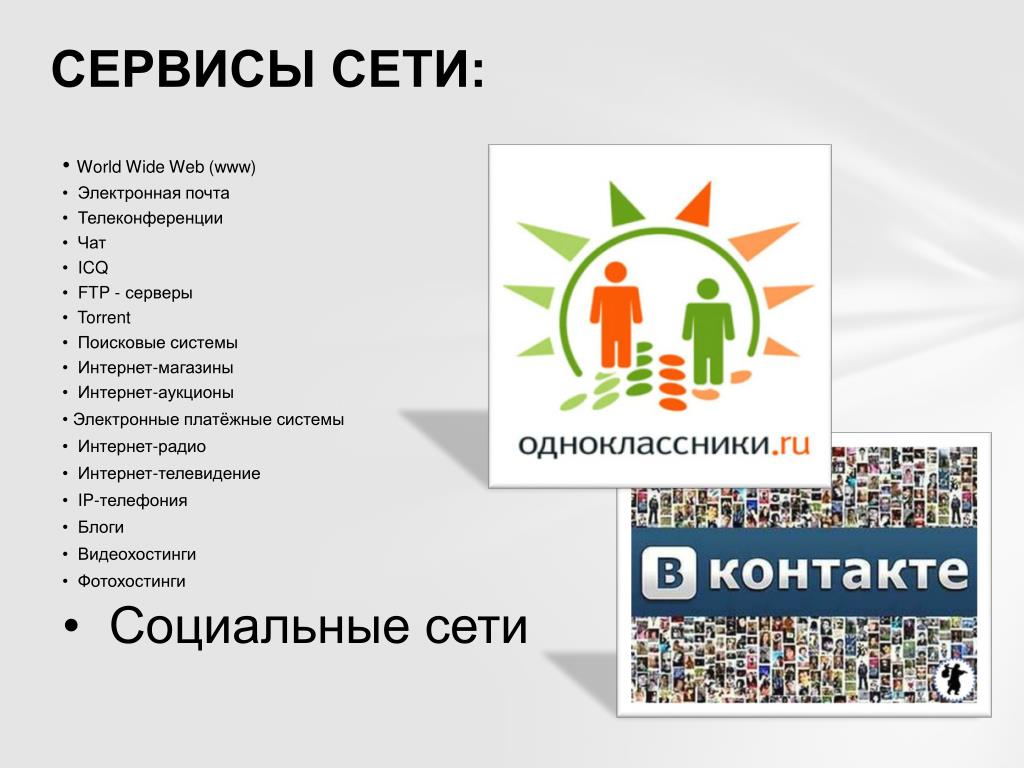 СЕРВИСЫ СЕТИ:

• World Wide Web (www)
• Электронная почта
• Телеконференции
• Чат
• ICQ
• FTP - серверы
• Torrent
• Поисковые системы
• Интернет-магазины
• Интернет-аукционы
• Электронные платёжные системы
• Интернет-радио
• Интернет-телевидение
• IP-телефония
• Блоги
• Видеохостинги
• Фотохостинги
• Социальные сети

одноклассники.ru

В контакте